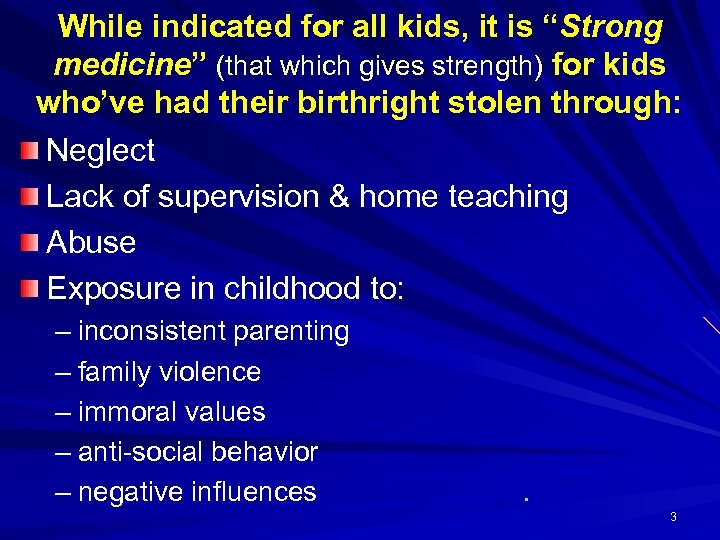 While indicated for all kids, it is "Strong medicine" (that which gives strength) for kids who've had their birthright stolen through:

Neglect

Lack of supervision & home teaching

Abuse

Exposure in childhood to:

– inconsistent parenting

– family violence

– immoral values

– anti-social behavior

– negative influences .

3